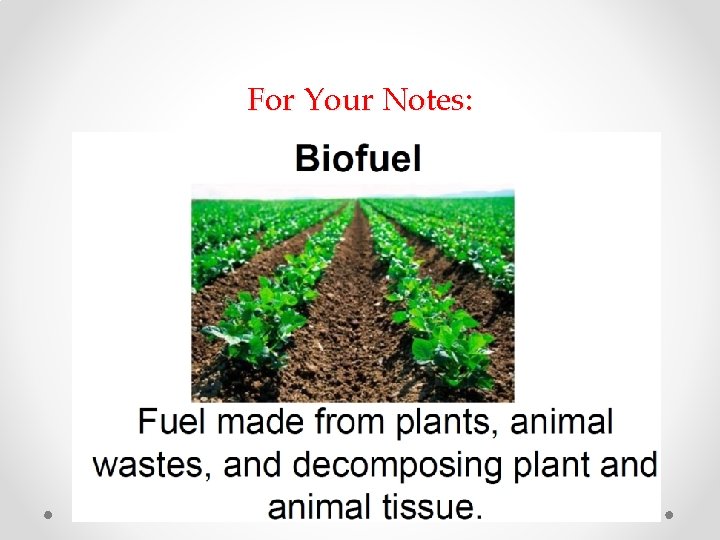 For Your Notes:

Biofuel

Fuel made from plants, animal wastes, and decomposing plant and animal tissue.